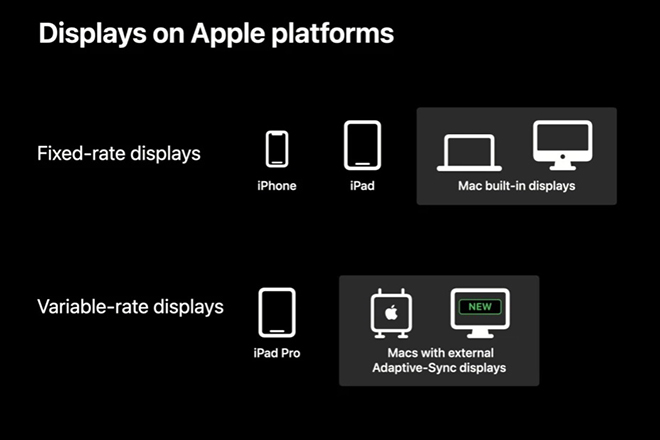 Displays on Apple platforms

Fixed-rate displays

iPhone

iPad

Mac built-in displays

Variable-rate displays

iPad Pro

NEW

Macs with external Adaptive-Sync displays